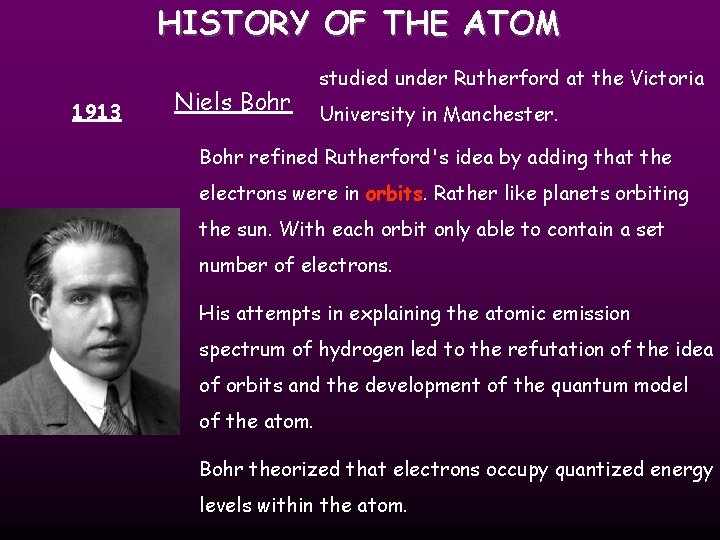 HISTORY OF THE ATOM

1913

Niels Bohr

studied under Rutherford at the Victoria University in Manchester.

Bohr refined Rutherford's idea by adding that the electrons were in orbits. Rather like planets orbiting the sun. With each orbit only able to contain a set number of electrons.

His attempts in explaining the atomic emission spectrum of hydrogen led to the refutation of the idea of orbits and the development of the quantum model of the atom.

Bohr theorized that electrons occupy quantized energy levels within the atom.